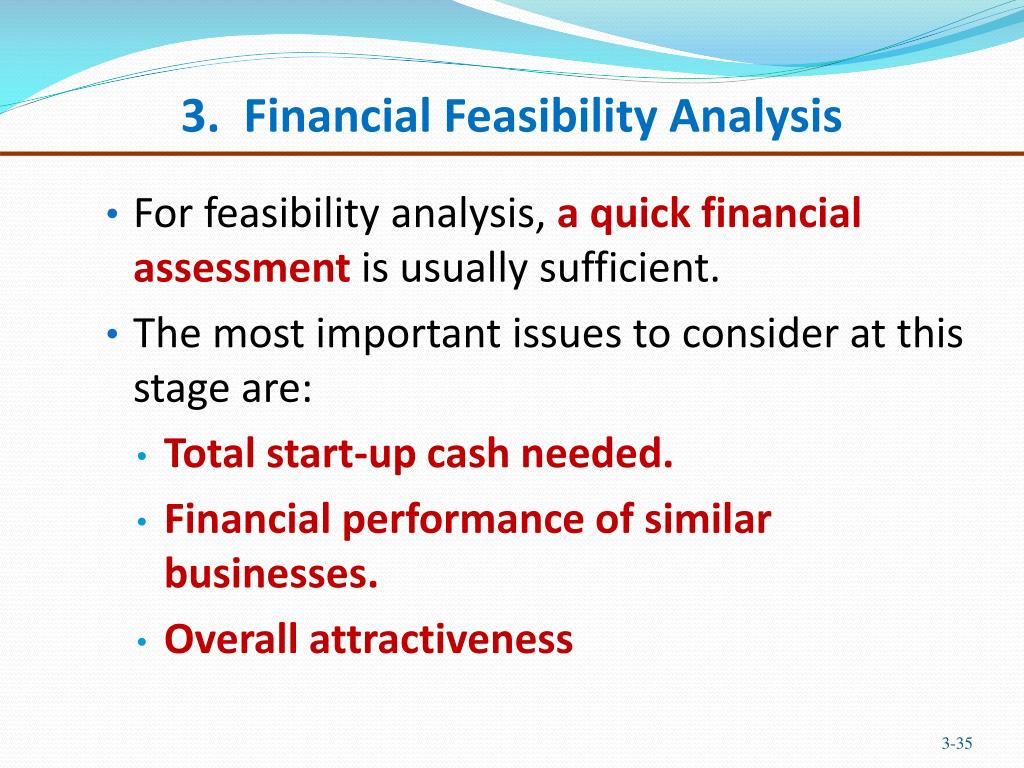 3. Financial Feasibility Analysis

• For feasibility analysis, a quick financial assessment is usually sufficient.
• The most important issues to consider at this stage are:
• Total start-up cash needed.
• Financial performance of similar businesses.
• Overall attractiveness

3-35